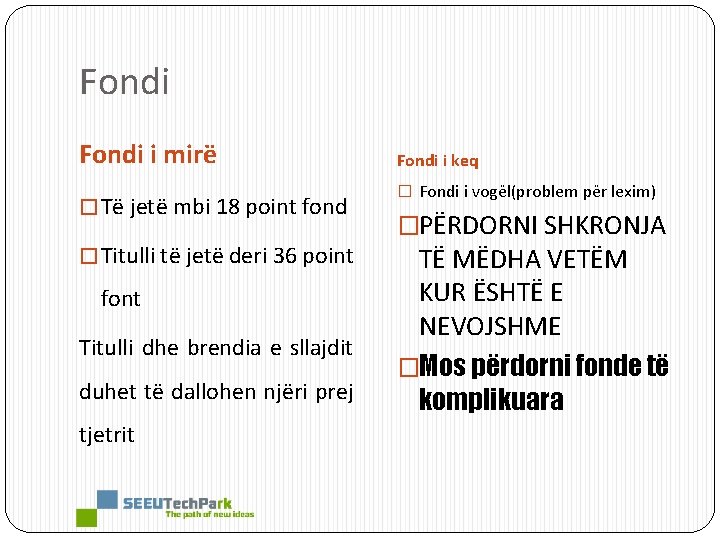 Fondi

Fondi i mirë

□ Të jetë mbi 18 point fond

□ Titulli të jetë deri 36 point font

Titulli dhe brendia e sllajdit duhet të dallohen njëri prej tjetrit

Fondi i keq

□ Fondi i vogël(problem për lexim)

□ PËRDORNI SHKRONJA TË MËDHA VETËM KUR ËSHTË E NEVOJSHME

□ Mos përdorni fonde të komplikuara

SEEUTechPark
The path of new ideas